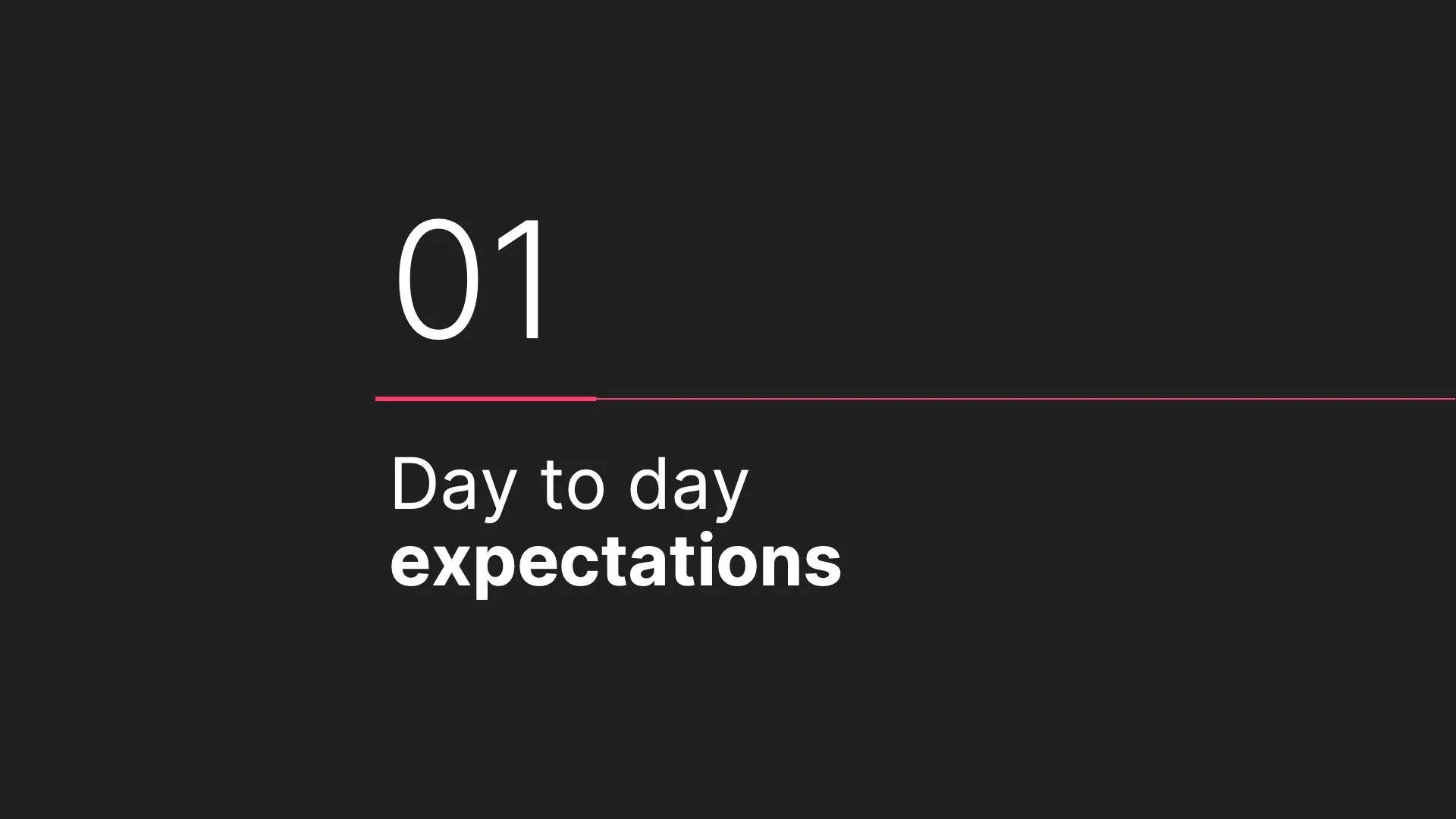 01

Day to day
expectations